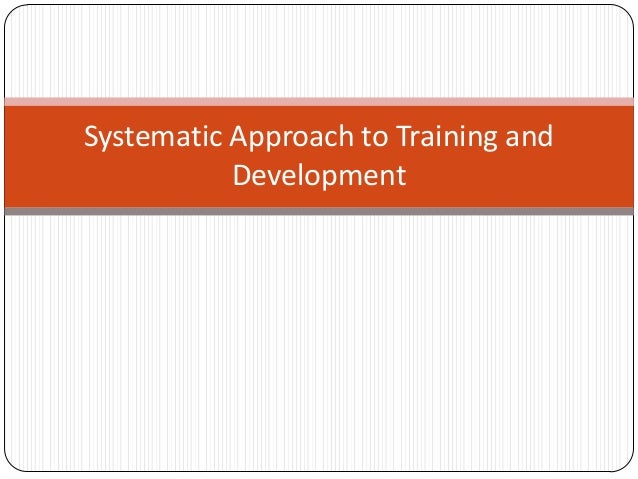 Systematic Approach to Training and Development